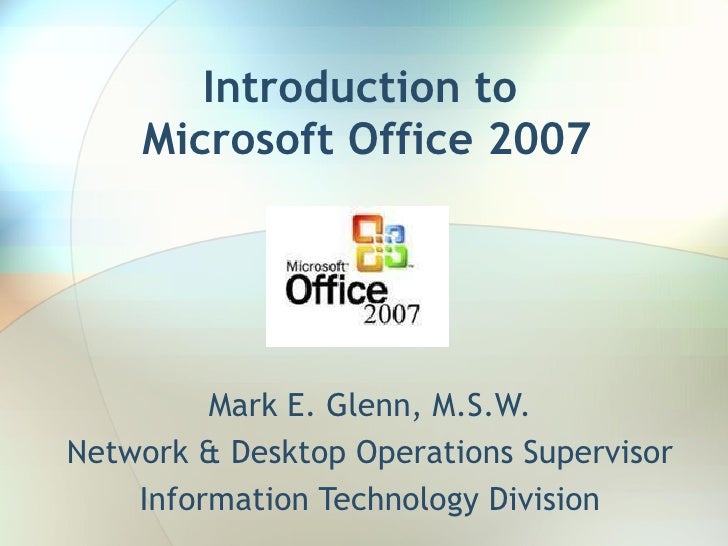 Introduction to Microsoft Office 2007

Microsoft Office 2007

Mark E. Glenn, M.S.W.
Network & Desktop Operations Supervisor
Information Technology Division